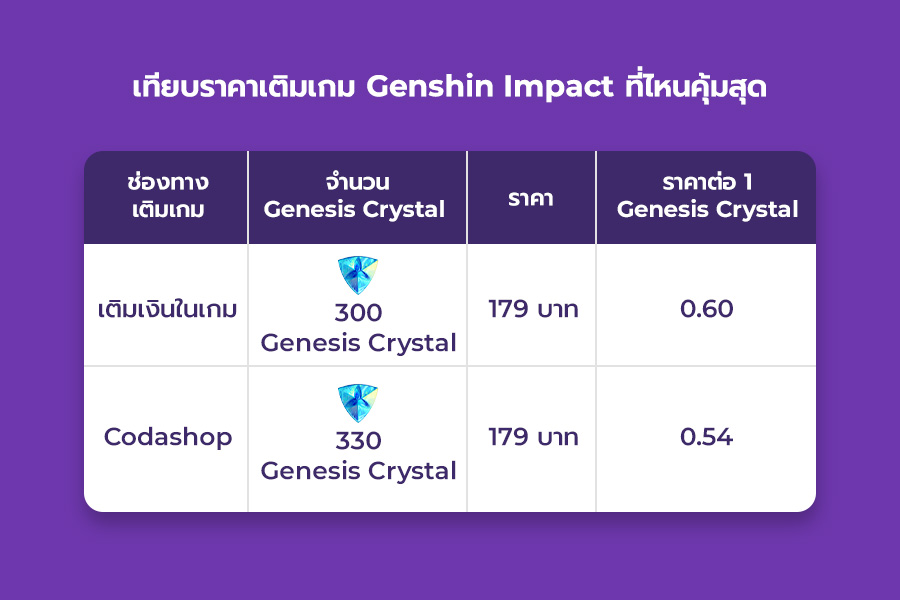 เทียบราคาเติมเกม Genshin Impact ที่ไหนคุ้มสุด

| ช่องทาง เติมเกม | จำนวน Genesis Crystal | ราคา | ราคาต่อ 1 Genesis Crystal |
|---|---|---|---|
| เติมเงินในเกม | 300 Genesis Crystal | 179 บาท | 0.60 |
| Codashop | 330 Genesis Crystal | 179 บาท | 0.54 |